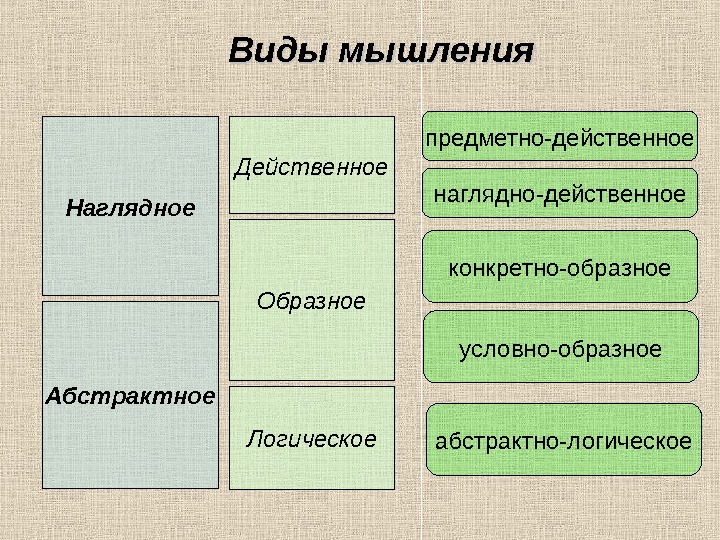 Виды мышления

Наглядное

Абстрактное

Действенное

Образное

Логическое

предметно-действенное

наглядно-действенное

конкретно-образное

условно-образное

абстрактно-логическое